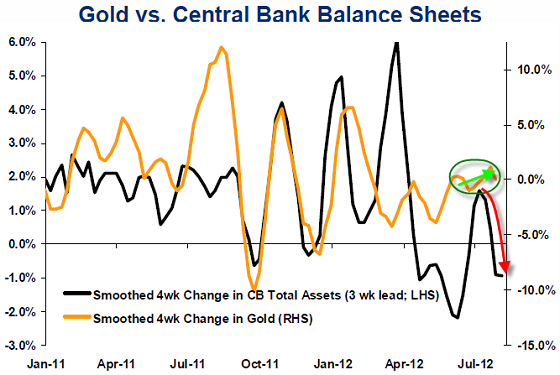 Gold vs. Central Bank Balance Sheets

6.0%
5.0%
4.0%
3.0%
2.0%
1.0%
0.0%
-1.0%
-2.0%
-3.0%

10.0%
5.0%
0.0%
-5.0%
-10.0%
-15.0%

Smoothed 4wk Change in CB Total Assets (3 wk lead; LHS)
Smoothed 4wk Change in Gold (RHS)

Jan-11 Apr-11 Jul-11 Oct-11 Jan-12 Apr-12 Jul-12